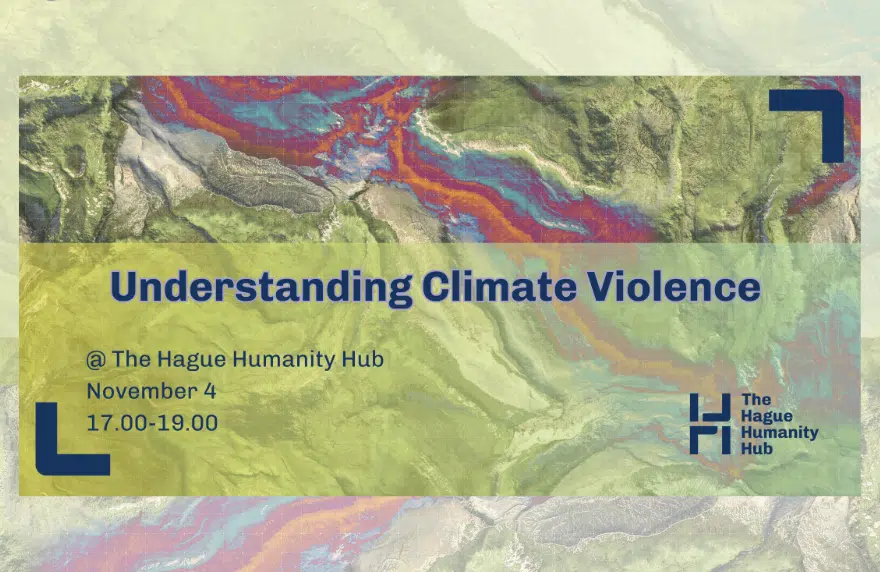 Understanding Climate Violence

@ The Hague Humanity Hub
November 4
17.00-19.00

The Hague Humanity Hub